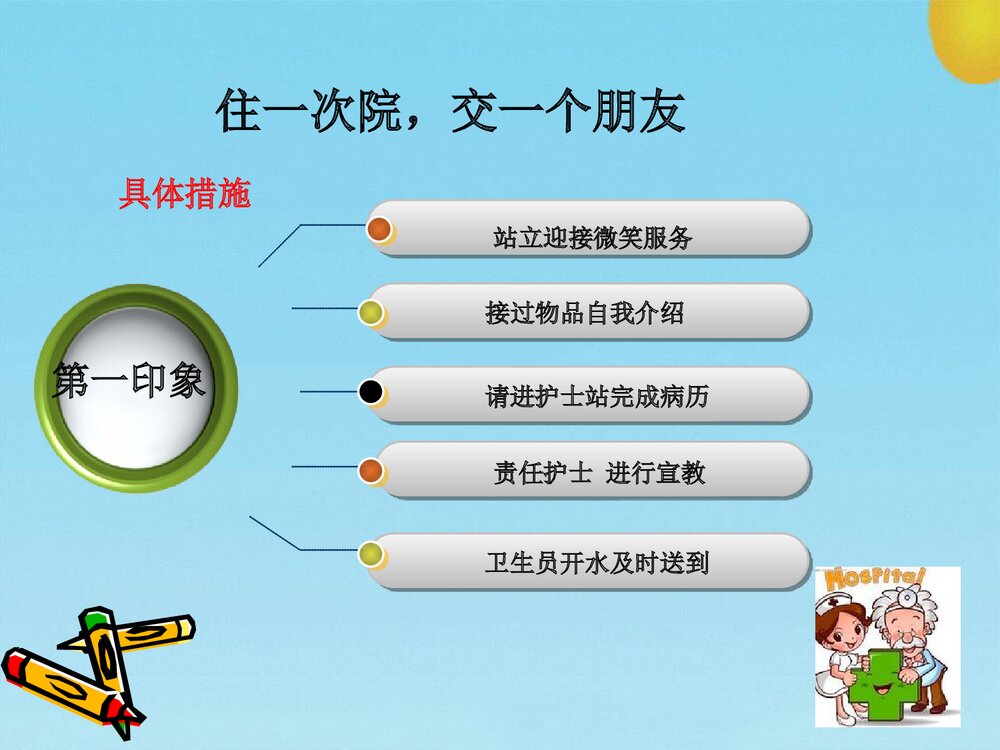 住一次院，交一个朋友

具体措施

第一印象

站立迎接微笑服务

接过物品自我介绍

请进护士站完成病历

责任护士 进行宣教

卫生员开水及时送到

Hospital